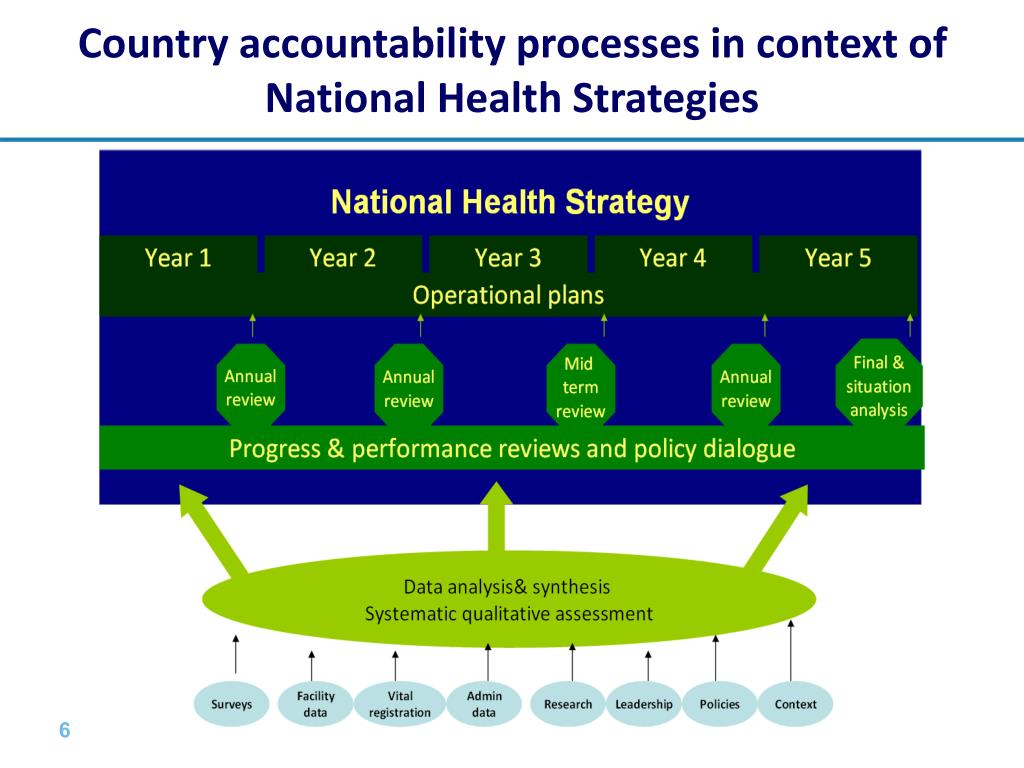 Country accountability processes in context of National Health Strategies

National Health Strategy

Year 1
Year 2
Year 3
Year 4
Year 5

Operational plans

Annual review
Annual review
Mid term review
Annual review
Final & situation analysis

Progress & performance reviews and policy dialogue

Data analysis& synthesis
Systematic qualitative assessment

Surveys
Facility data
Vital registration
Admin data
Research
Leadership
Policies
Context

6